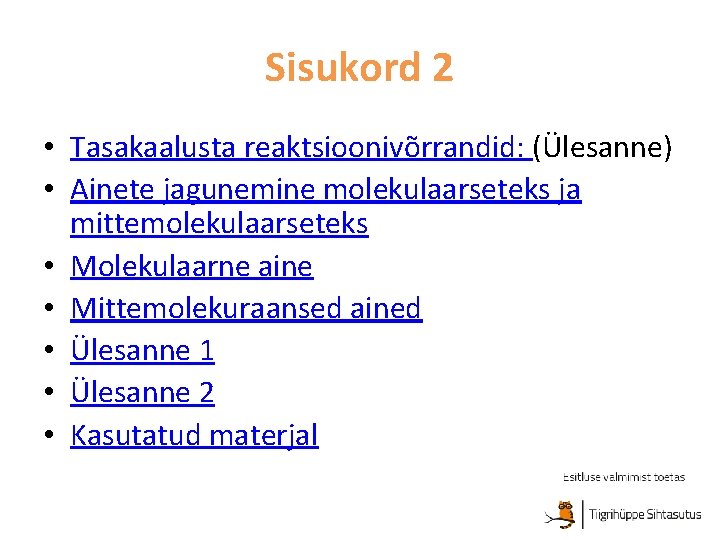 Sisukord 2

• Tasakaalusta reaktsioonivõrrandid: (Ülesanne)
• Ainete jagunemine molekulaarseteks ja mittemolekulaarseteks
• Molekulaarne aine
• Mittemolekuraansed ained
• Ülesanne 1
• Ülesanne 2
• Kasutatud materjal

Esitluse valmimist toetas

Tiigrihüppe Sihtasutus